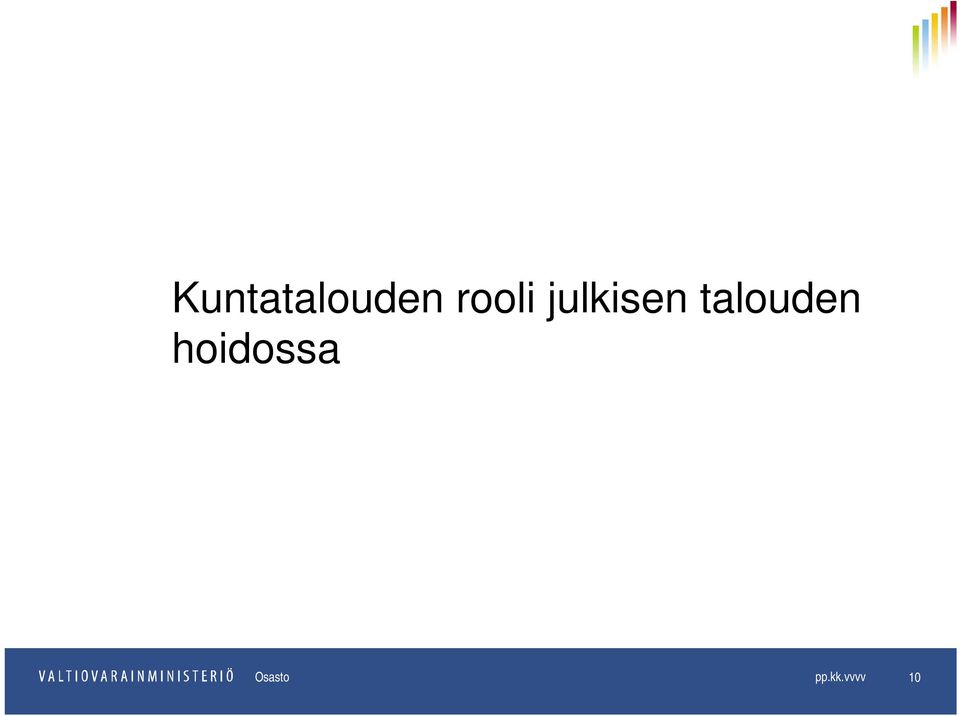 Kuntatalouden rooli julkisen talouden hoidossa

VALTIOVARAINMINISTERIÖ Osasto pp.kk.vvvv 10